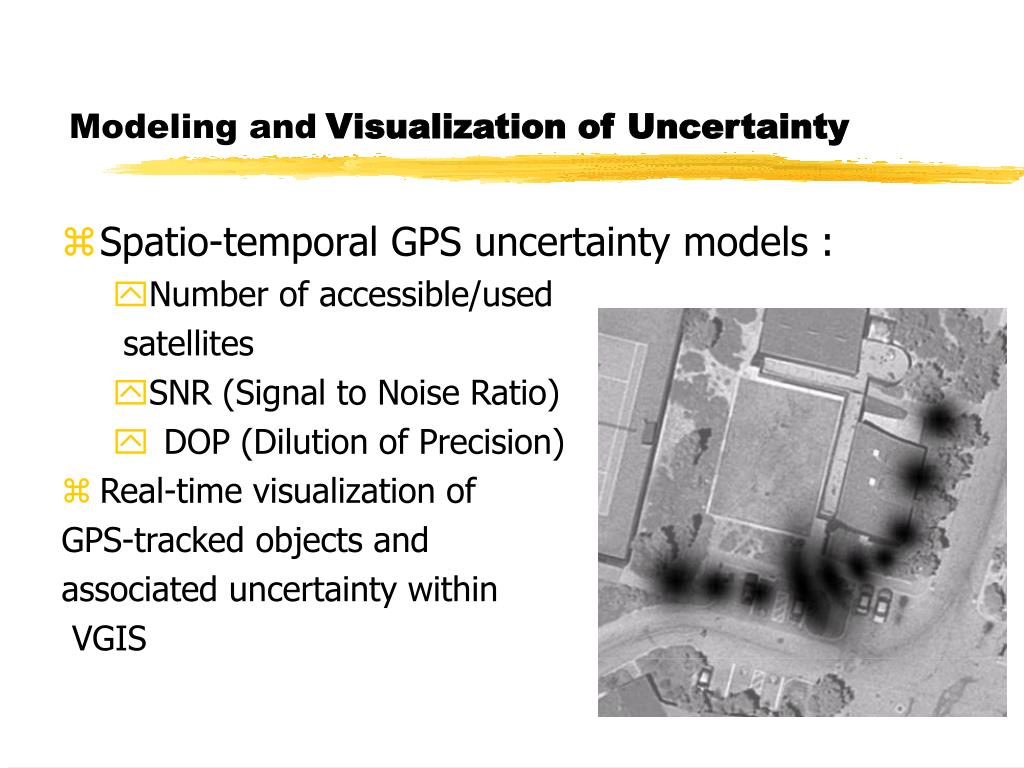 Modeling and Visualization of Uncertainty

Spatio-temporal GPS uncertainty models :

Number of accessible/used satellites

SNR (Signal to Noise Ratio)

DOP (Dilution of Precision)

Real-time visualization of GPS-tracked objects and associated uncertainty within VGIS